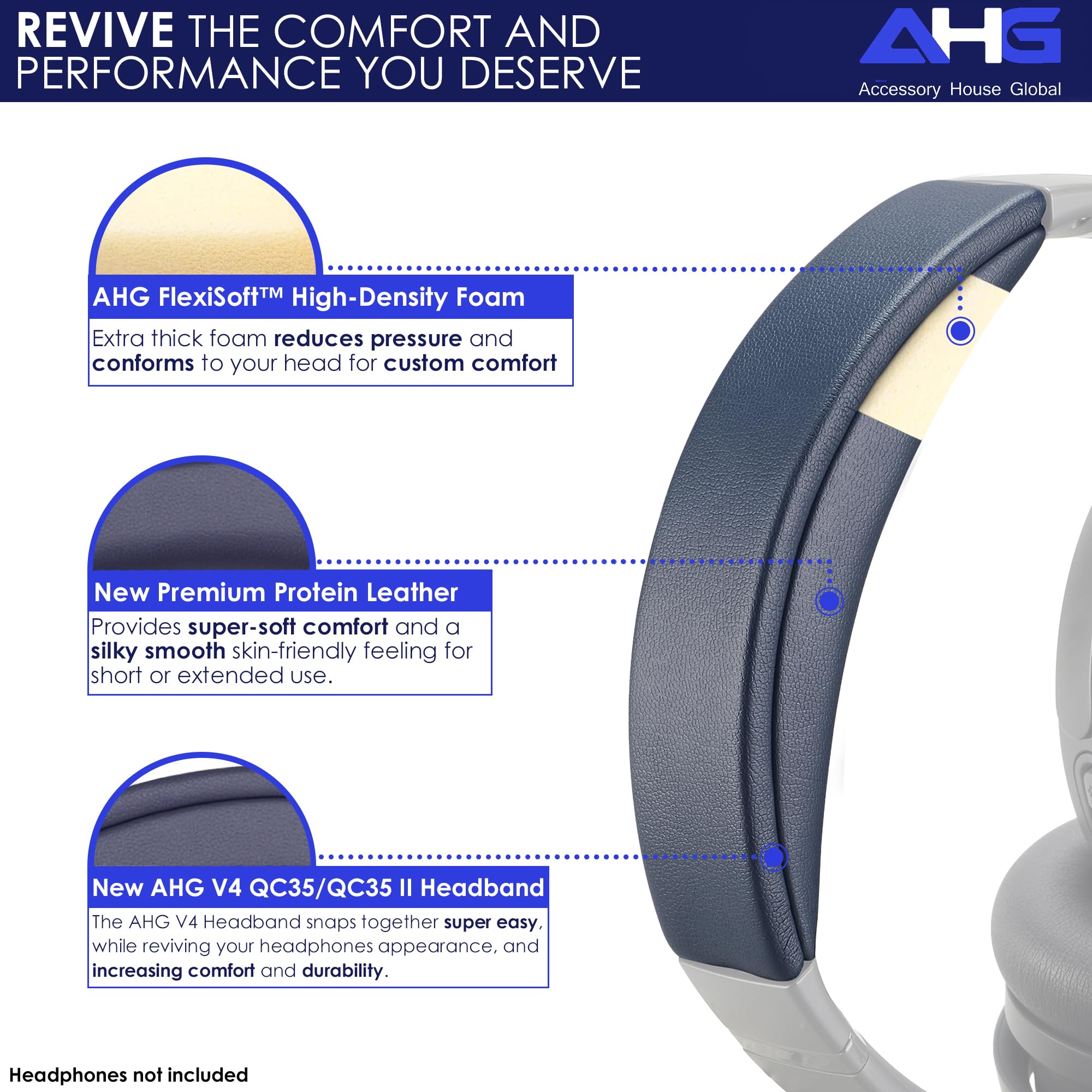 REVIVE THE COMFORT AND PERFORMANCE YOU DESERVE

AHG
Accessory House Global

AHG FlexiSoft™ High-Density Foam

Extra thick foam reduces pressure and conforms to your head for custom comfort

New Premium Protein Leather

Provides super-soft comfort and a silky smooth skin-friendly feeling for short or extended use.

New AHG V4 QC35/QC35 II Headband

The AHG V4 Headband snaps together super easy, while reviving your headphones appearance, and increasing comfort and durability.

Headphones not included